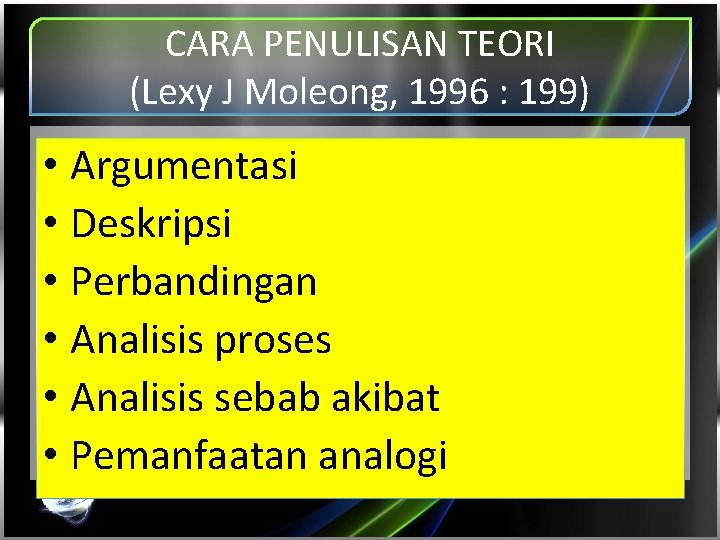 CARA PENULISAN TEORI
(Lexy J Moleong, 1996 : 199)

• Argumentasi
• Deskripsi
• Perbandingan
• Analisis proses
• Analisis sebab akibat
• Pemanfaatan analogi